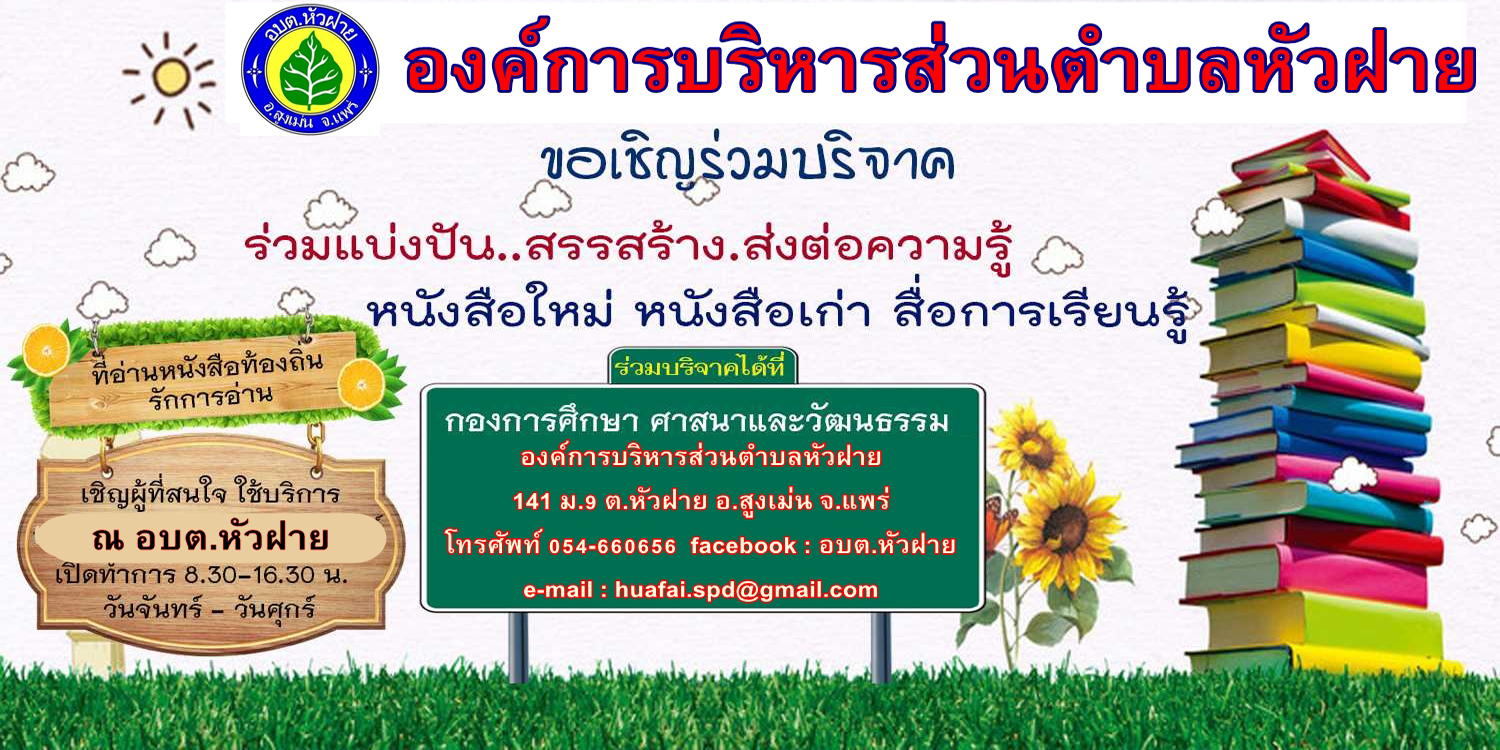 อบต.หัวฝาย
อ.สูงเม่น จ.แพร่

องค์การบริหารส่วนตำบลหัวฝาย

ขอเชิญร่วมบริจาค

ร่วมแบ่งปัน..สรรสร้าง.ส่งต่อความรู้

หนังสือใหม่ หนังสือเก่า สื่อการเรียนรู้

ที่อ่านหนังสือท้องถิ่น
รักการอ่าน

เชิญผู้ที่สนใจ ใช้บริการ
ณ อบต.หัวฝาย
เปิดทำการ 8.30-16.30 น.
วันจันทร์ - วันศุกร์

ร่วมบริจาคได้ที่

กองการศึกษา ศาสนาและวัฒนธรรม
องค์การบริหารส่วนตำบลหัวฝาย
141 ม.9 ต.หัวฝาย อ.สูงเม่น จ.แพร่
โทรศัพท์ 054-660656 facebook : อบต.หัวฝาย
e-mail : huafai.spd@gmail.com